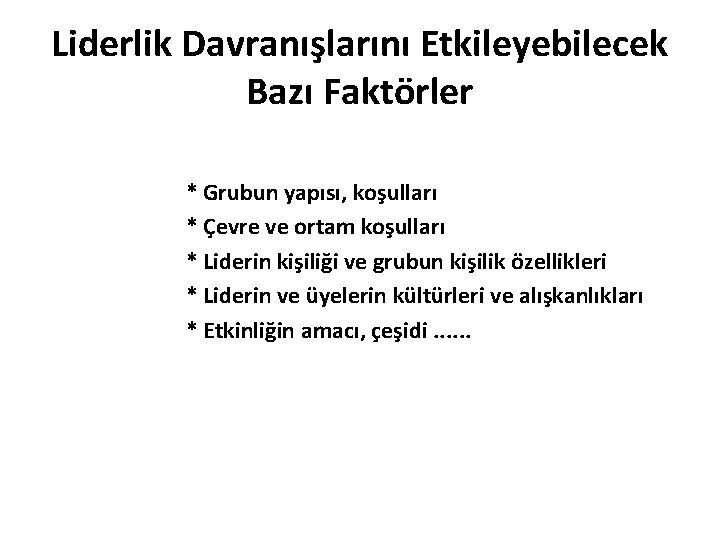 Liderlik Davranışlarını Etkileyebilecek Bazı Faktörler

* Grubun yapısı, koşulları
* Çevre ve ortam koşulları
* Liderin kişiliği ve grubun kişilik özellikleri
* Liderin ve üyelerin kültürleri ve alışkanlıkları
* Etkinliğin amacı, çeşidi ......